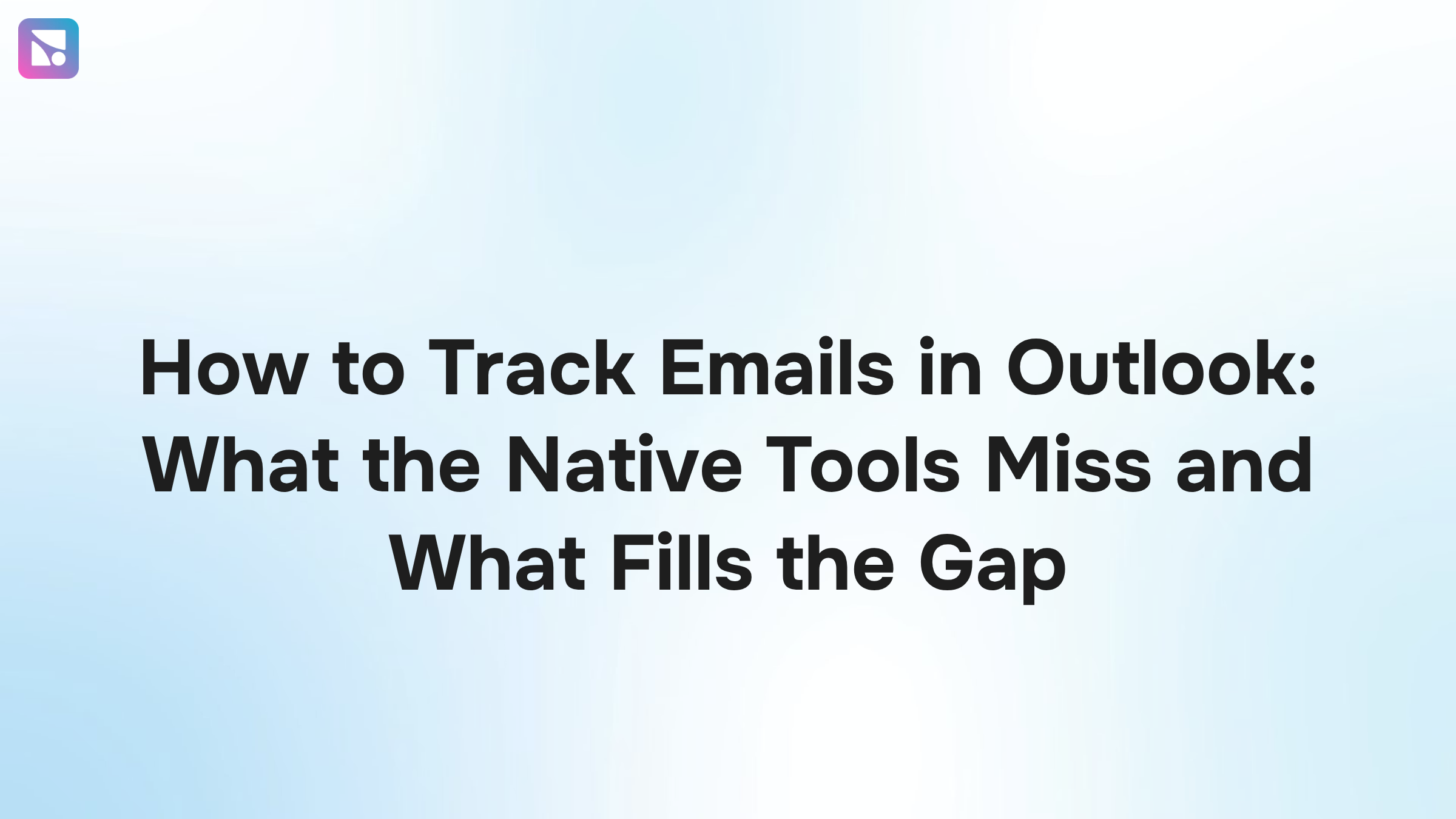 How to Track Emails in Outlook: What the Native Tools Miss and What Fills the Gap